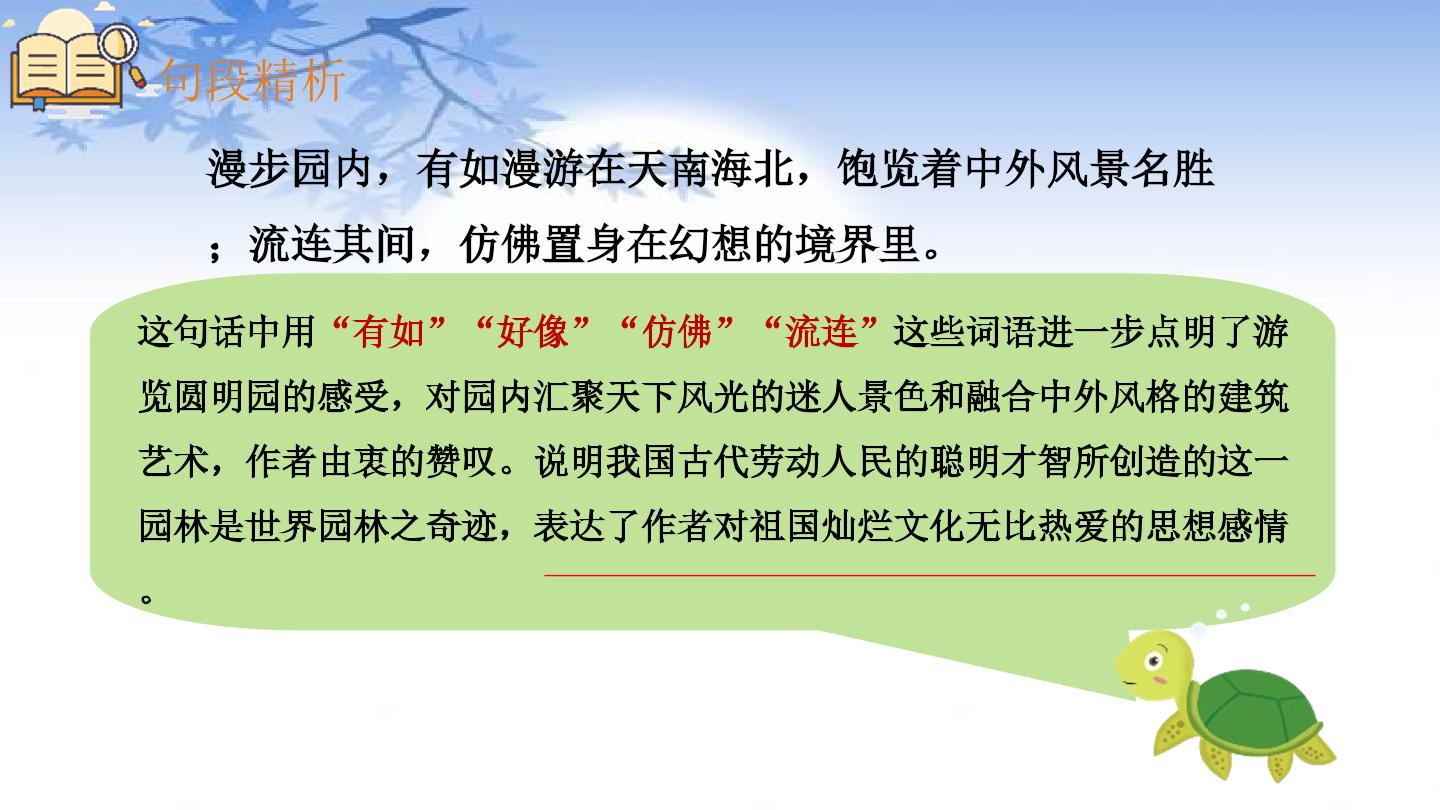 句段精析

漫步园内，有如漫游在天南海北，饱览着中外风景名胜；流连其间，仿佛置身在幻想的境界里。

这句话中用“有如”“好像”“仿佛”“流连”这些词语进一步点明了游览圆明园的感受，对园内汇聚天下风光的迷人景色和融合中外风格的建筑艺术，作者由衷的赞叹。说明我国古代劳动人民的聪明才智所创造的这一园林是世界园林之奇迹，表达了作者对祖国灿烂文化无比热爱的思想感情。